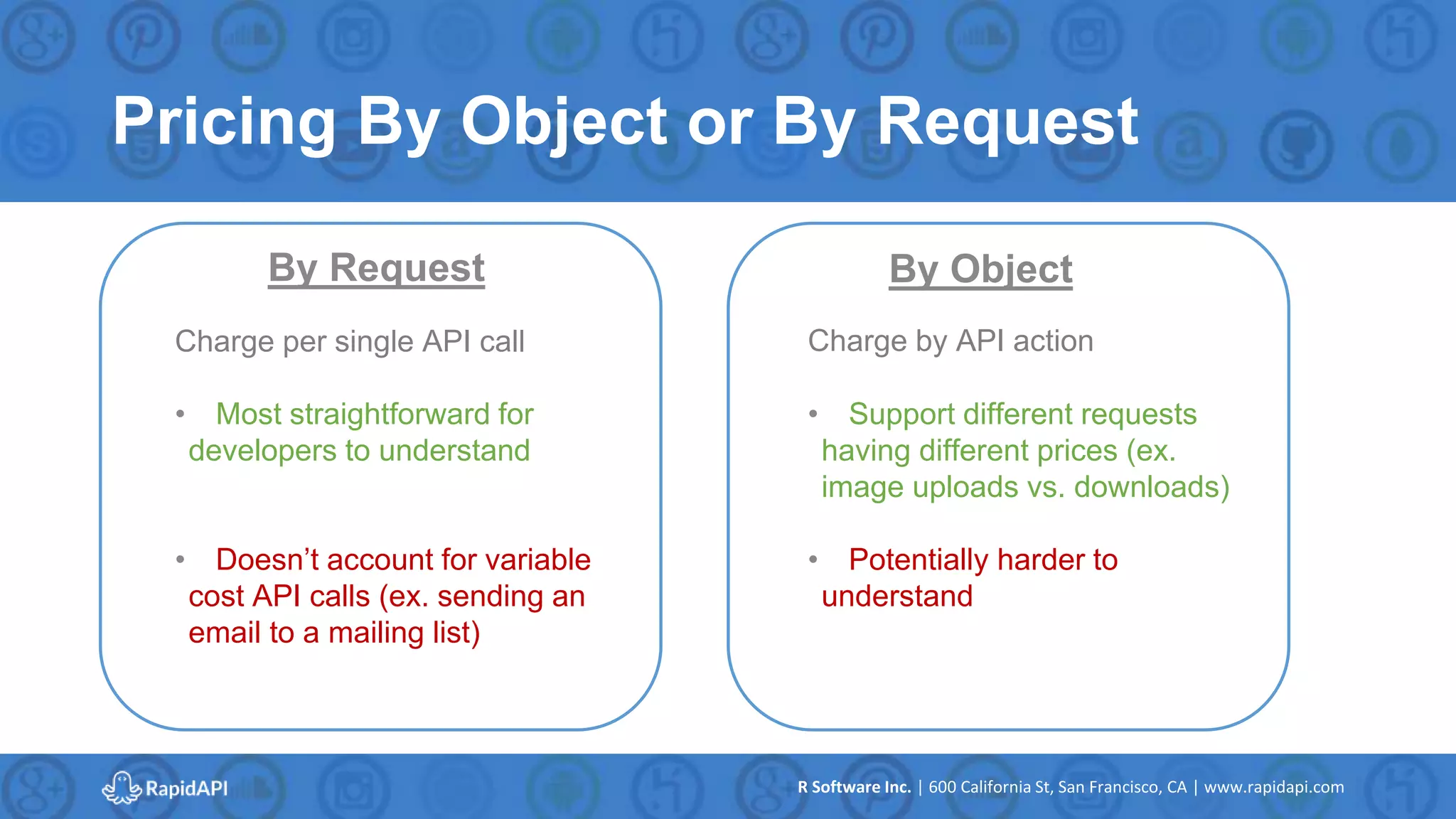 Pricing By Object or By Request

By Request

Charge per single API call

• Most straightforward for developers to understand

• Doesn't account for variable cost API calls (ex. sending an email to a mailing list)

By Object

Charge by API action

• Support different requests having different prices (ex. image uploads vs. downloads)

• Potentially harder to understand

RapidAPI

R Software Inc. | 600 California St, San Francisco, CA | www.rapidapi.com